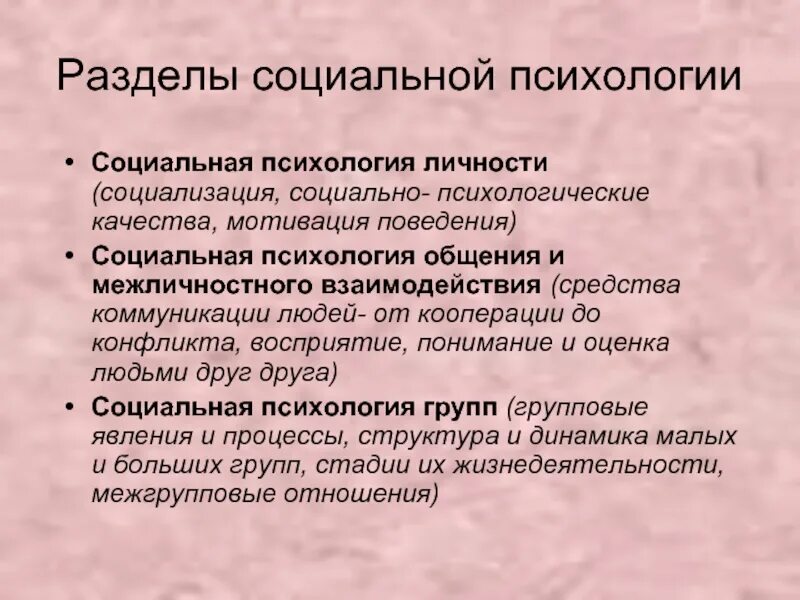 Разделы социальной психологии

• Социальная психология личности (социализация, социально- психологические качества, мотивация поведения)

• Социальная психология общения и межличностного взаимодействия (средства коммуникации людей- от кооперации до конфликта, восприятие, понимание и оценка людьми друг друга)

• Социальная психология групп (групповые явления и процессы, структура и динамика малых и больших групп, стадии их жизнедеятельности, межгрупповые отношения)